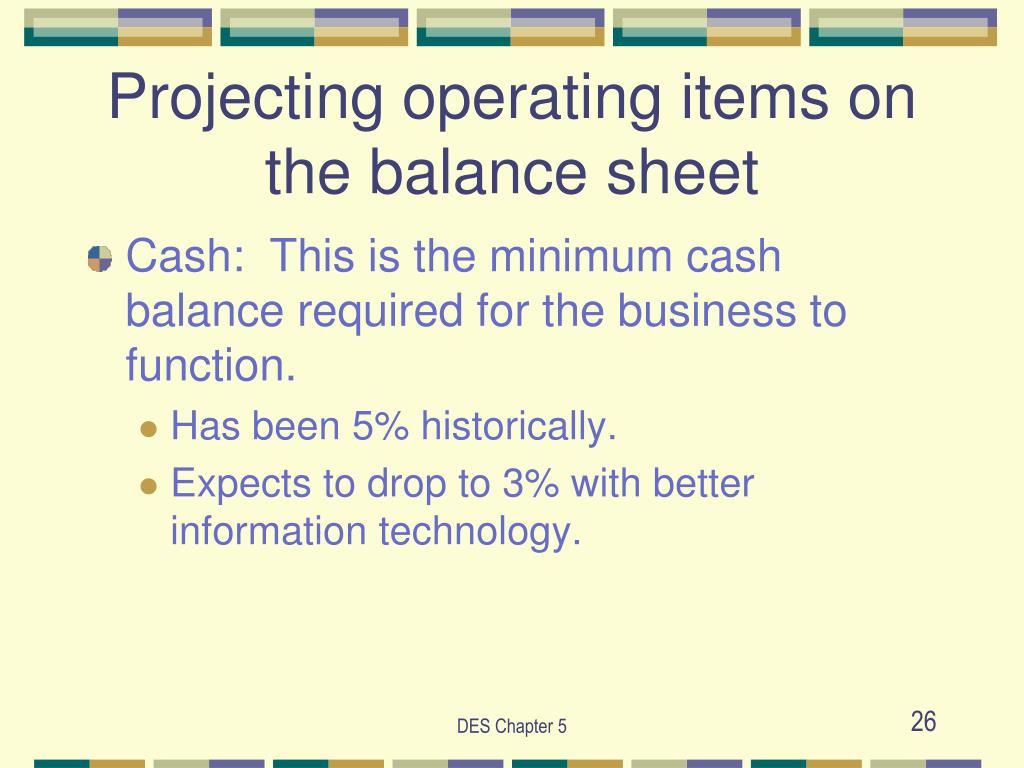 Projecting operating items on the balance sheet

Cash:  This is the minimum cash balance required for the business to function.

Has been 5% historically.

Expects to drop to 3% with better information technology.

DES Chapter 5

26